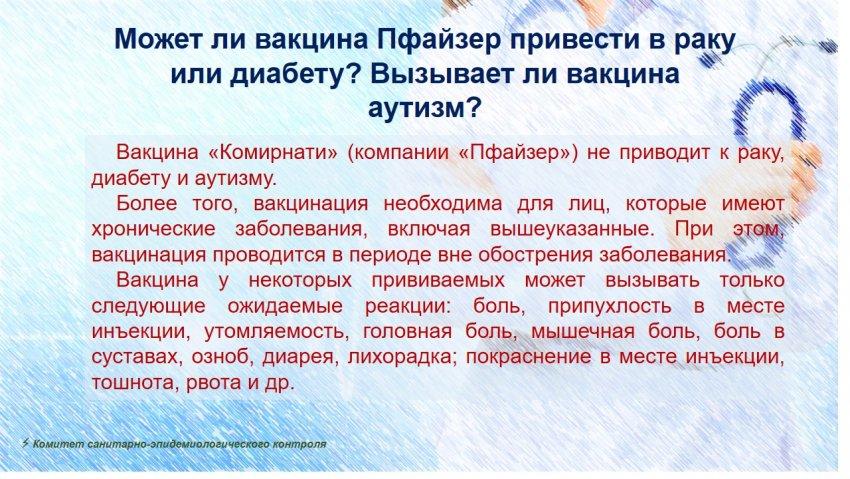 Может ли вакцина Пфайзер привести в раку или диабету? Вызывает ли вакцина аутизм?

Вакцина «Комирнати» (компании «Пфайзер») не приводит к раку, диабету и аутизму.

Более того, вакцинация необходима для лиц, которые имеют хронические заболевания, включая вышеуказанные. При этом, вакцинация проводится в периоде вне обострения заболевания.

Вакцина у некоторых прививаемых может вызывать только следующие ожидаемые реакции: боль, припухлость в месте инъекции, утомляемость, головная боль, мышечная боль, боль в суставах, озноб, диарея, лихорадка; покраснение в месте инъекции, тошнота, рвота и др.

Комитет санитарно-эпидемиологического контроля